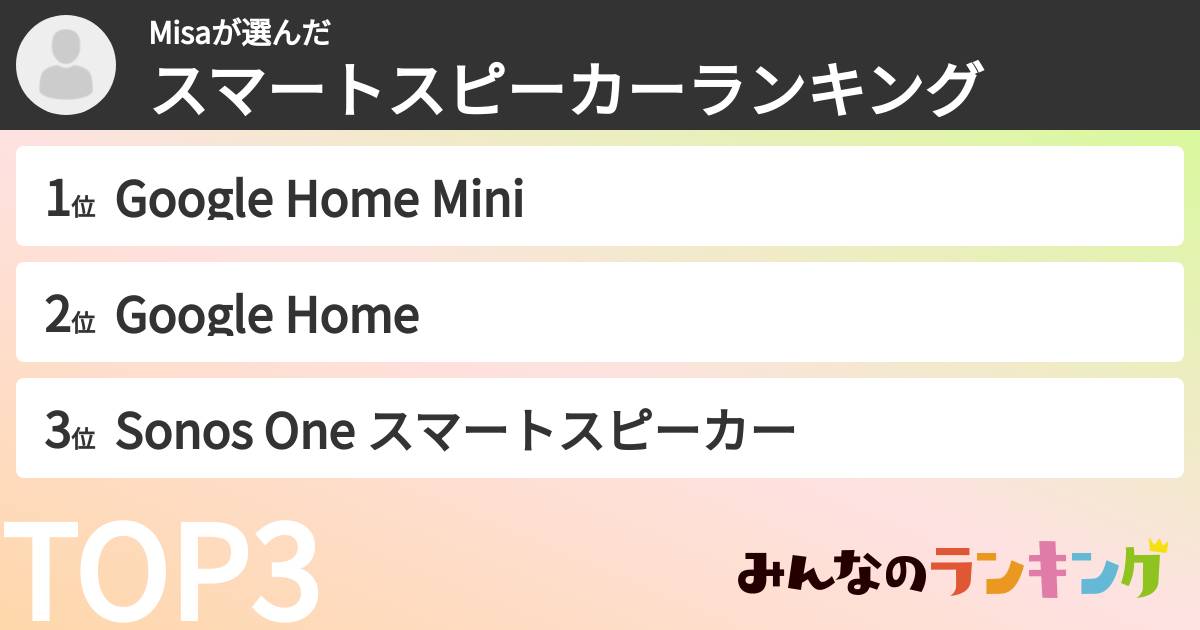 Misaが選んだ
スマートスピーカーランキング

1位 Google Home Mini

2位 Google Home

3位 Sonos One スマートスピーカー

TOP3

みんなのランキング